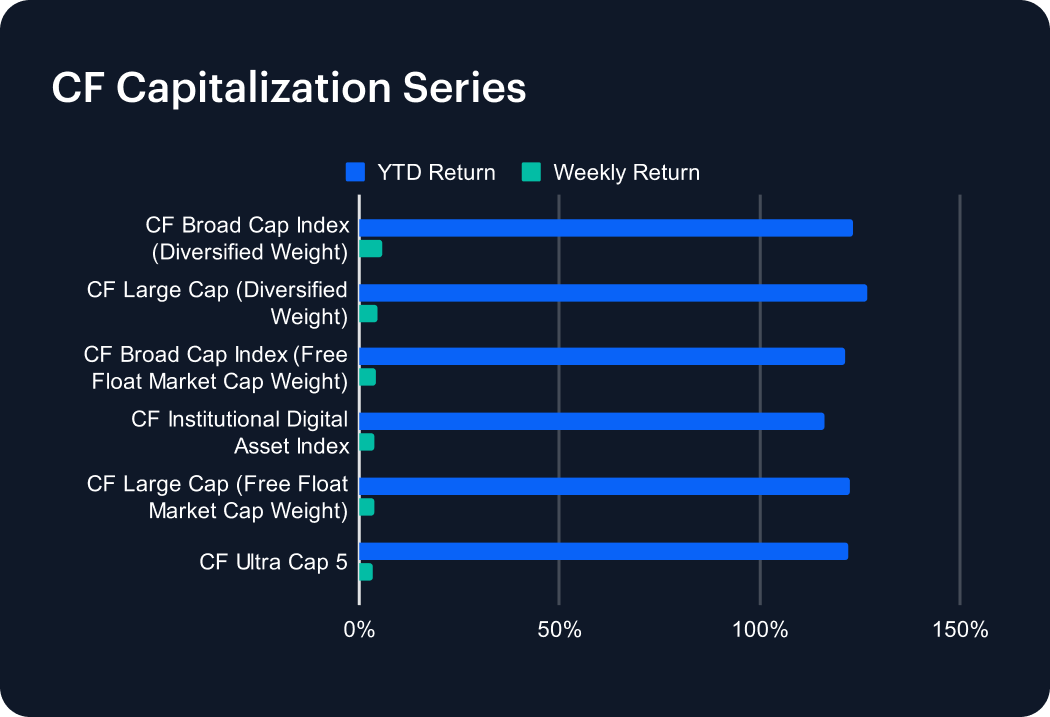 CF Capitalization Series

YTD Return
Weekly Return

CF Broad Cap Index (Diversified Weight)
CF Large Cap (Diversified Weight)
CF Broad Cap Index (Free Float Market Cap Weight)
CF Institutional Digital Asset Index
CF Large Cap (Free Float Market Cap Weight)
CF Ultra Cap 5

0%
50%
100%
150%